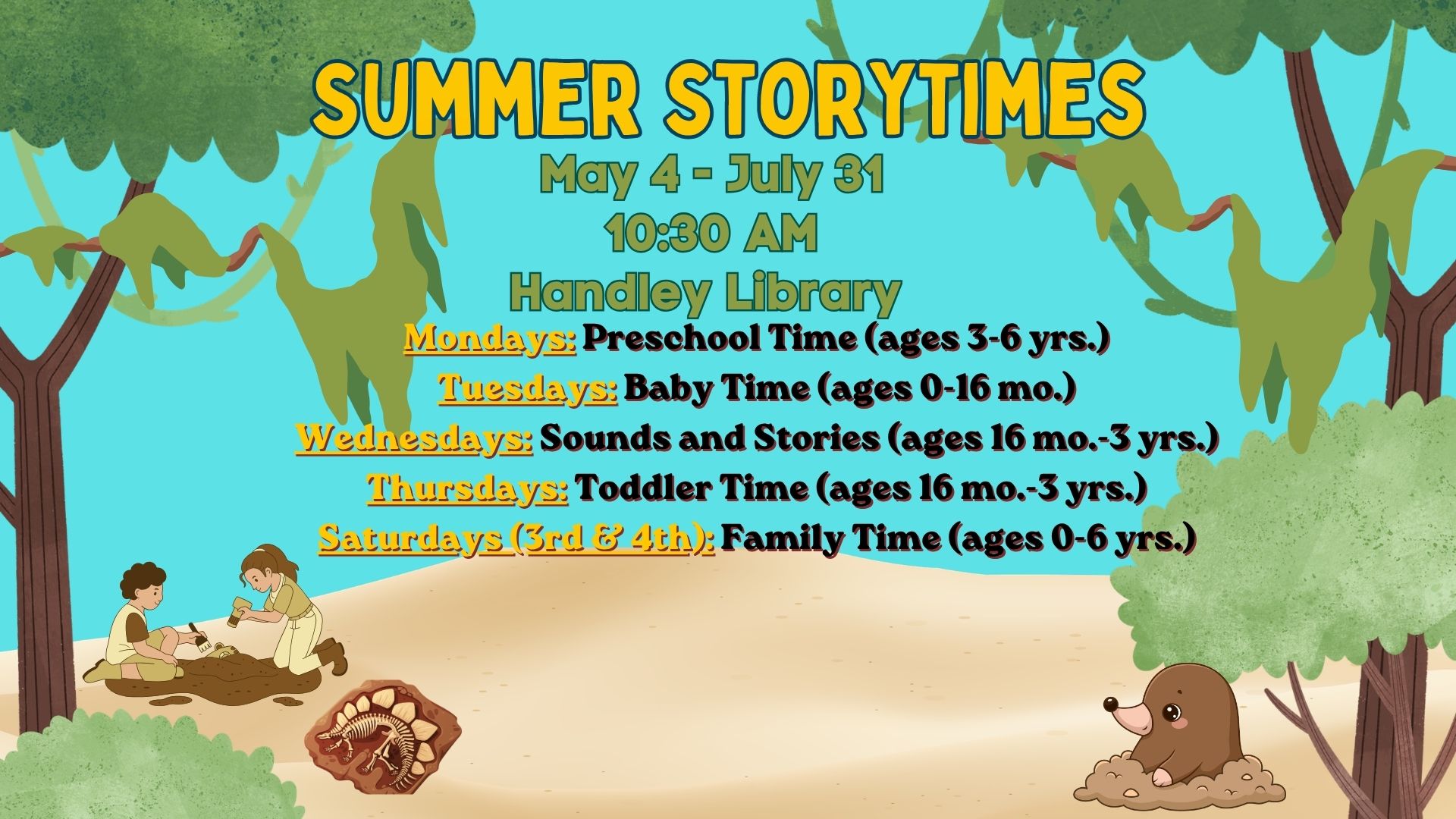 SUMMER STORYTIMES

May 4 - July 31
10:30 AM
Handley Library

Mondays: Preschool Time (ages 3-6 yrs.)
Tuesdays: Baby Time (ages 0-16 mo.)
Wednesdays: Sounds and Stories (ages 16 mo.-3 yrs.)
Thursdays: Toddler Time (ages 16 mo.-3 yrs.)
Saturdays (3rd & 4th): Family Time (ages 0-6 yrs.)